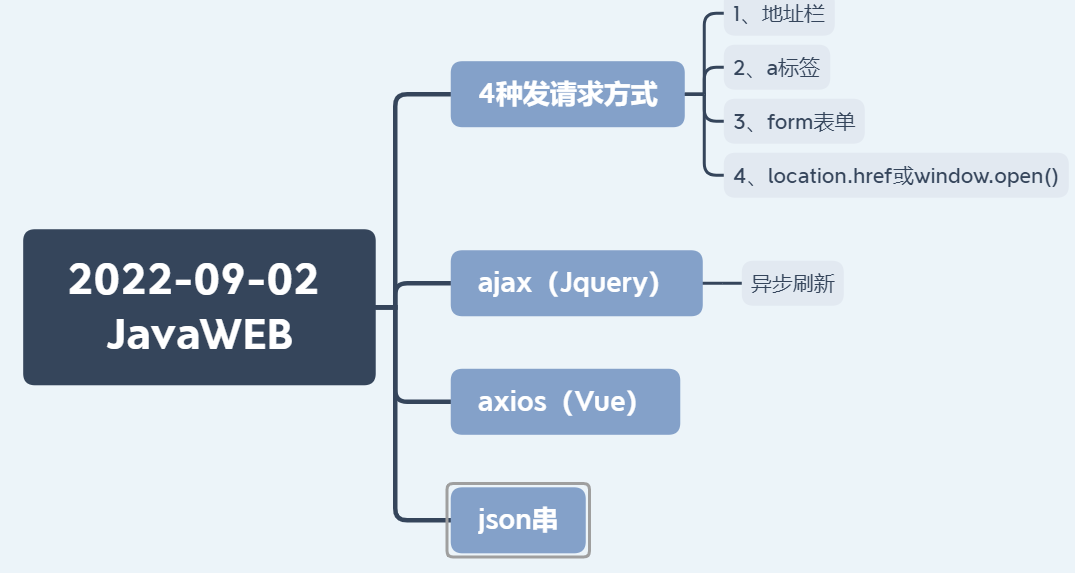 2022-09-02
JavaWEB

4种发请求方式

1、地址栏

2、a标签

3、form表单

4、location.href或window.open()

ajax（Jquery）

异步刷新

axios（Vue）

json串